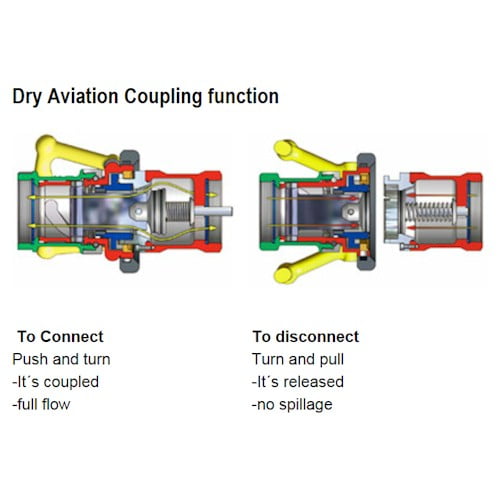 Dry Aviation Coupling function

To Connect
Push and turn
-It´s coupled
-full flow

To disconnect
Turn and pull
-It´s released
-no spillage